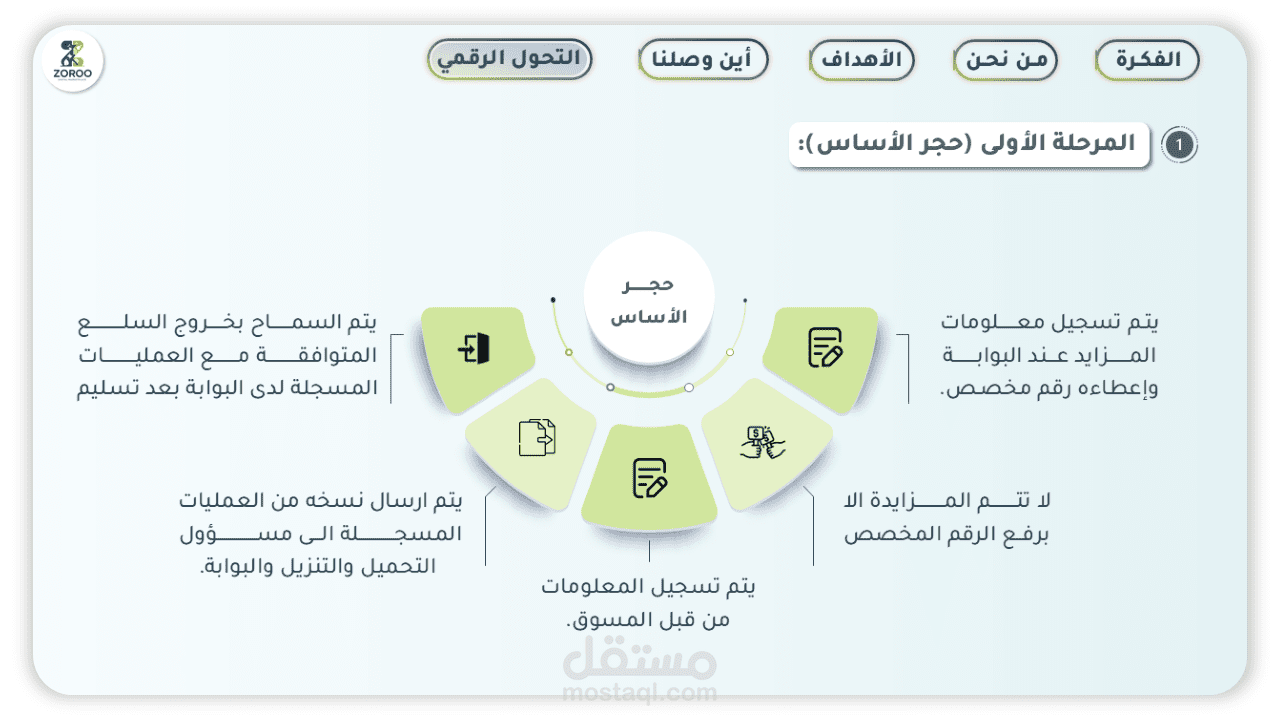 ZOROO

الفكرة
من نحن
الأهداف
أين وصلنا
التحول الرقمي

1 المرحلة الأولى (حجر الأساس):

حجر الأساس

يتم تسجيل معلومات المزايد عند البوابة وإعطاءه رقم مخصص.

لا تتم المزايدة الا برفع الرقم المخصص

يتم تسجيل المعلومات من قبل المسوق.

يتم ارسال نسخه من العمليات المسجلة الى مسؤول التحميل والتنزيل والبوابة.

يتم السماح بخروج السلع المتوافقة مع العمليات المسجلة لدى البوابة بعد تسليم

مستقل
mostaql.com